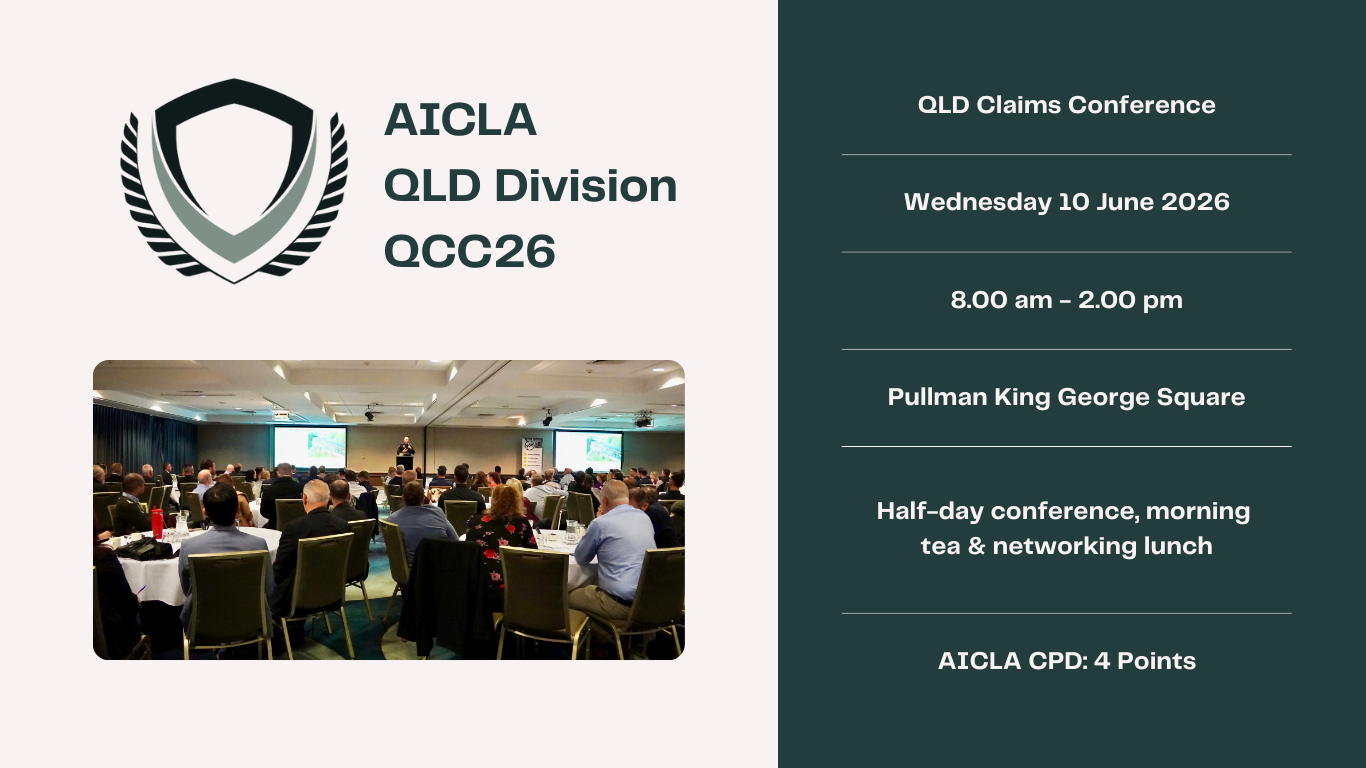 AICLA
QLD Division
QCC26

QLD Claims Conference

Wednesday 10 June 2026

8.00 am - 2.00 pm

Pullman King George Square

Half-day conference, morning tea & networking lunch

AICLA CPD: 4 Points